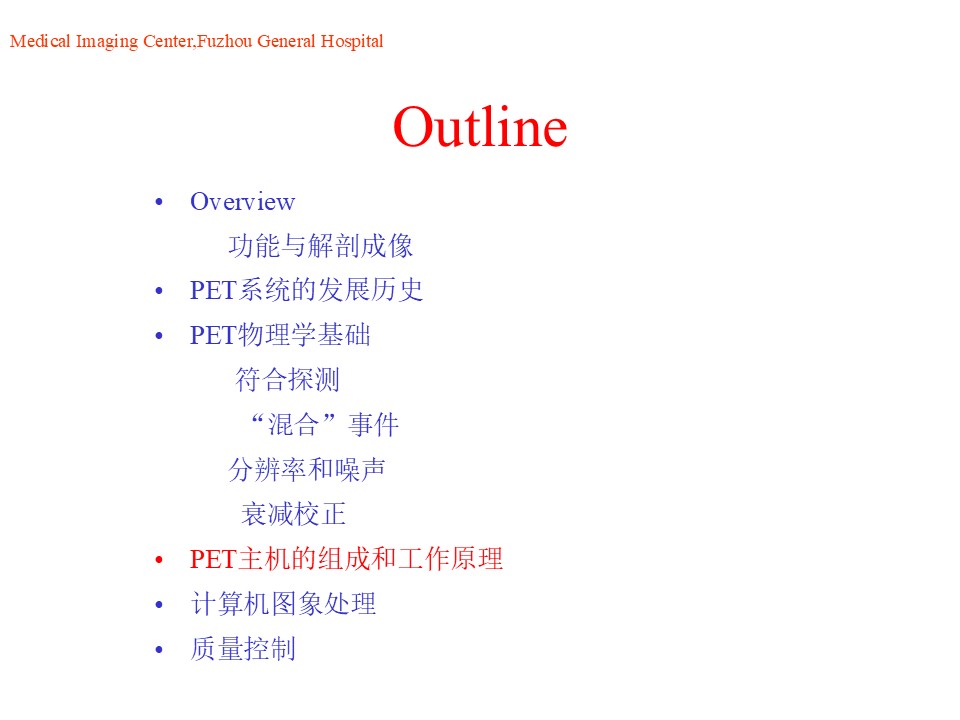 Medical Imaging Center,Fuzhou General Hospital

Outline

• Overview
功能与解剖成像
• PET系统的发展历史
• PET物理学基础
符合探测
“混合”事件
分辨率和噪声
衰减校正
• PET主机的组成和工作原理
• 计算机图象处理
• 质量控制